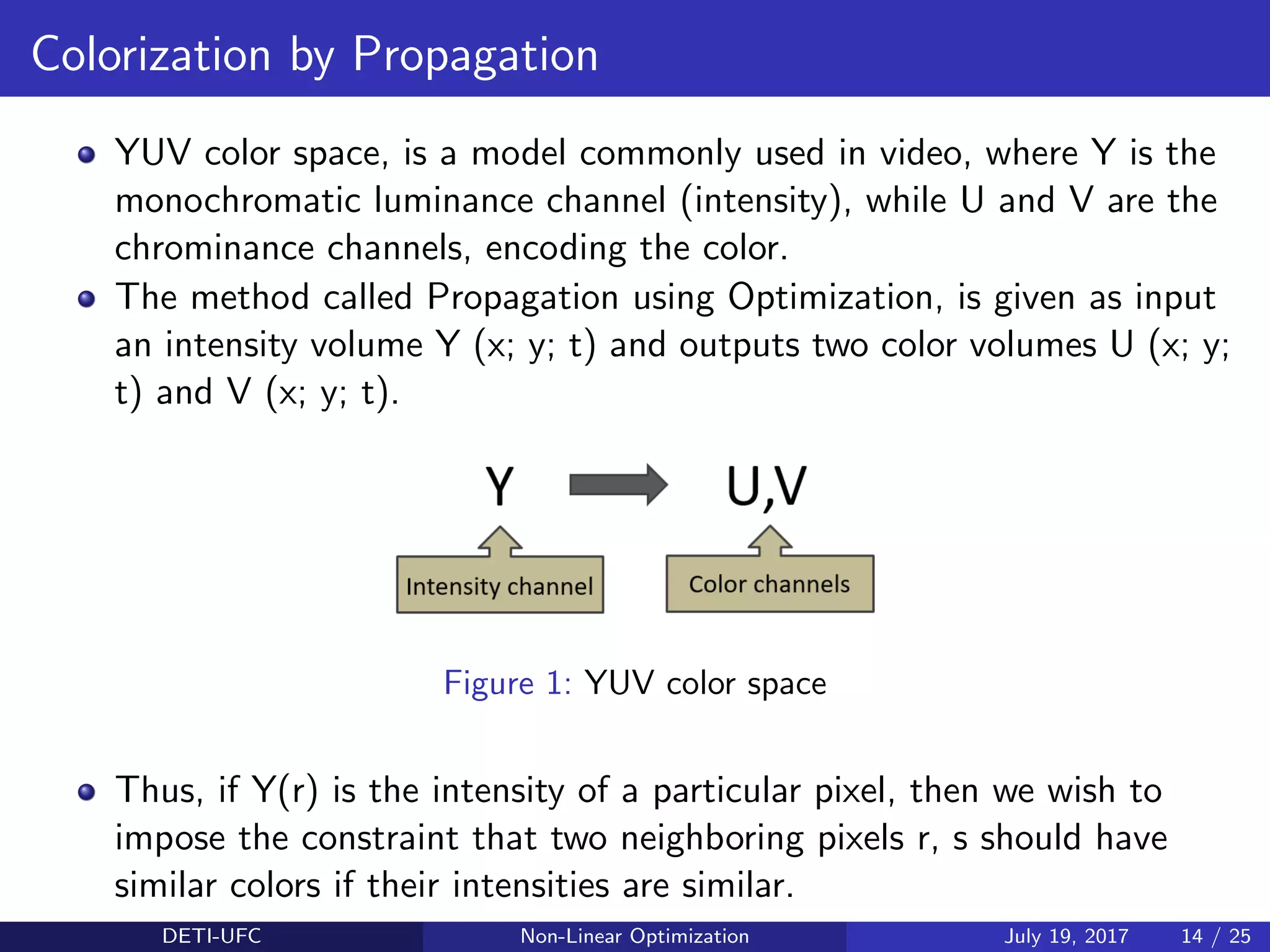 Colorization by Propagation

YUV color space, is a model commonly used in video, where Y is the monochromatic luminance channel (intensity), while U and V are the chrominance channels, encoding the color.

The method called Propagation using Optimization, is given as input an intensity volume Y (x; y; t) and outputs two color volumes U (x; y; t) and V (x; y; t).

Y

U,V

Intensity channel

Color channels

Figure 1: YUV color space

Thus, if Y(r) is the intensity of a particular pixel, then we wish to impose the constraint that two neighboring pixels r, s should have similar colors if their intensities are similar.

DETI-UFC Non-Linear Optimization July 19, 2017 14 / 25